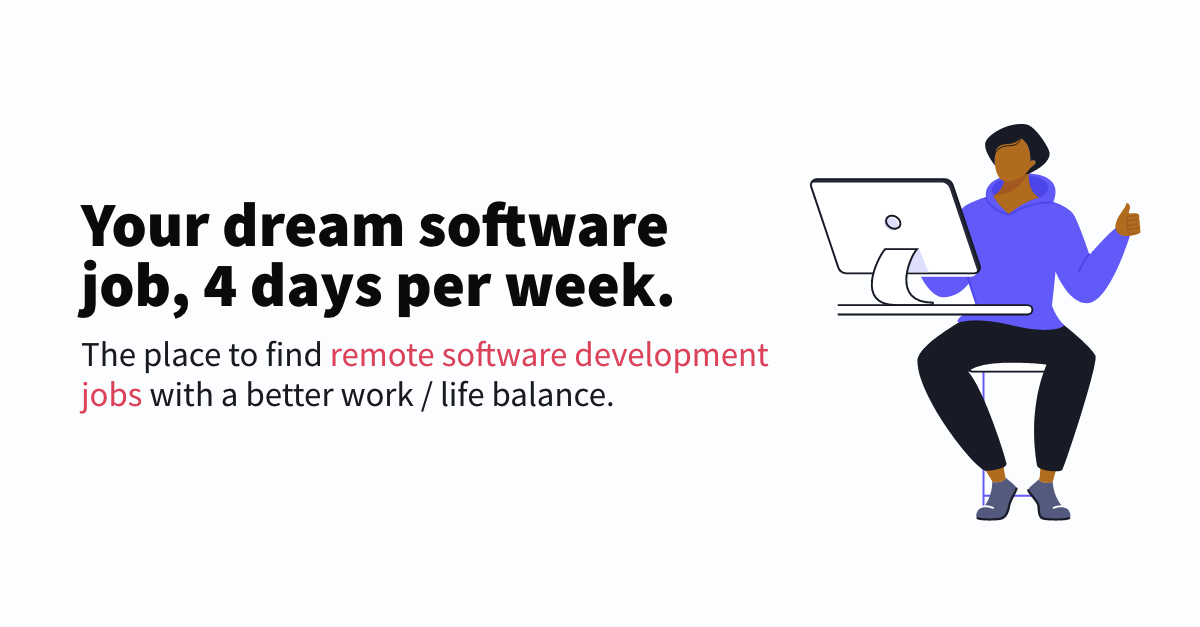 Your dream software job, 4 days per week.

The place to find remote software development jobs with a better work / life balance.